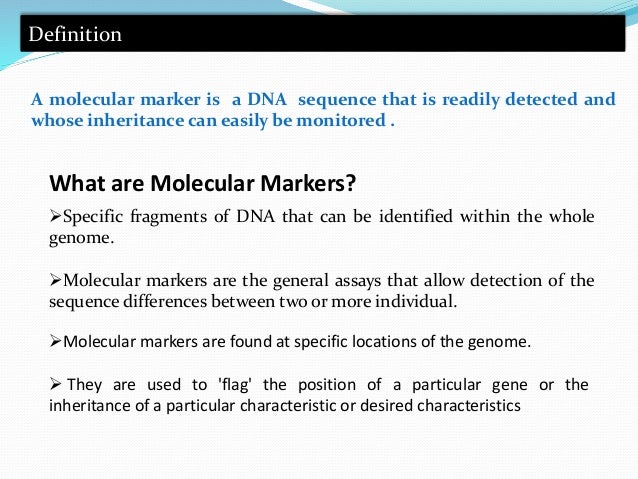 Definition

A molecular marker is a DNA sequence that is readily detected and whose inheritance can easily be monitored .

What are Molecular Markers?

➢Specific fragments of DNA that can be identified within the whole genome.

➢Molecular markers are the general assays that allow detection of the sequence differences between two or more individual.

➢Molecular markers are found at specific locations of the genome.

➢ They are used to 'flag' the position of a particular gene or the inheritance of a particular characteristic or desired characteristics